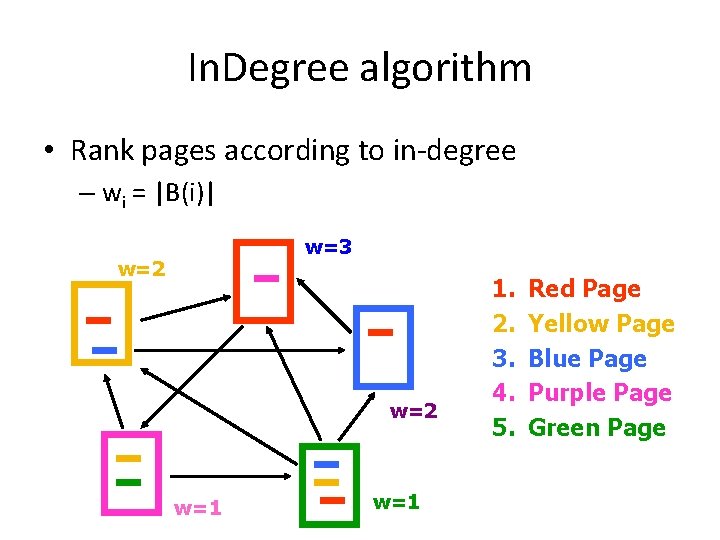 InDegree algorithm

• Rank pages according to in-degree
– $w_i = |B(i)|$

w=2

w=3

w=2

w=1

w=1

1. Red Page
2. Yellow Page
3. Blue Page
4. Purple Page
5. Green Page